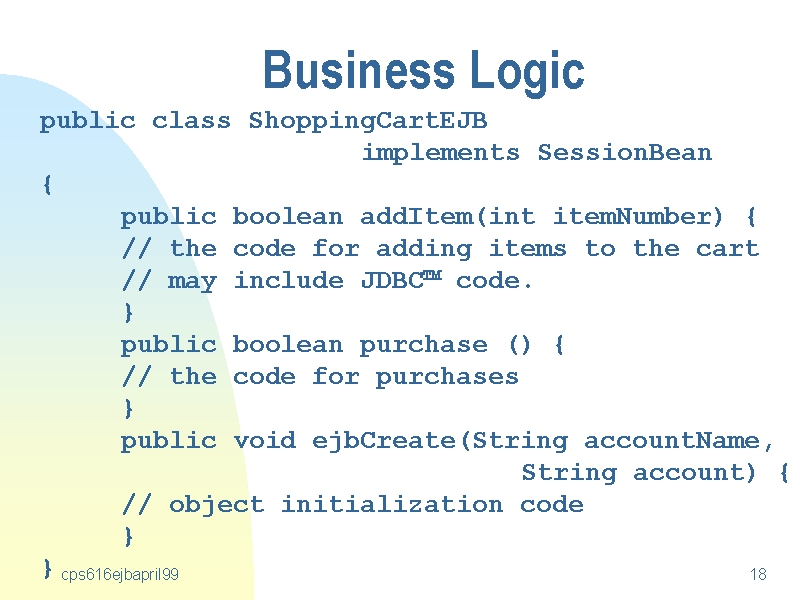 Business Logic

public class ShoppingCartEJB
implements SessionBean
{
public boolean addItem(int itemNumber) {
// the code for adding items to the cart
// may include JDBC™ code.
}
public boolean purchase () {
// the code for purchases
}
public void ejbCreate(String accountName,
String account) {
// object initialization code
}
}

cps616ejbapril99

18